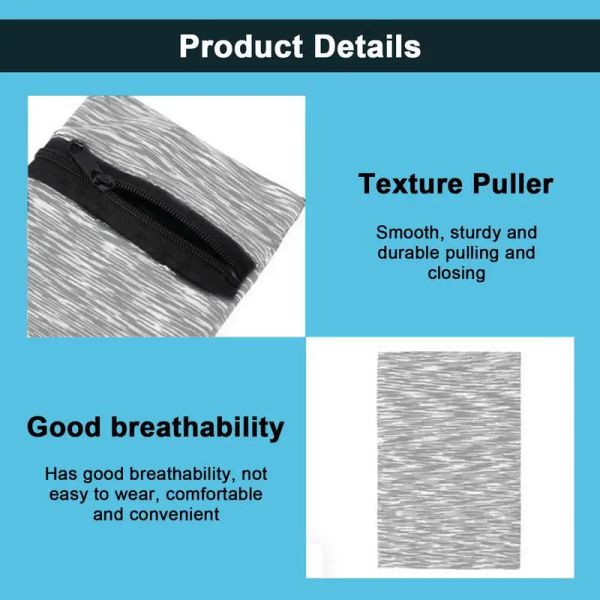 Product Details

Texture Puller

Smooth, sturdy and durable pulling and closing

Good breathability

Has good breathability, not easy to wear, comfortable and convenient